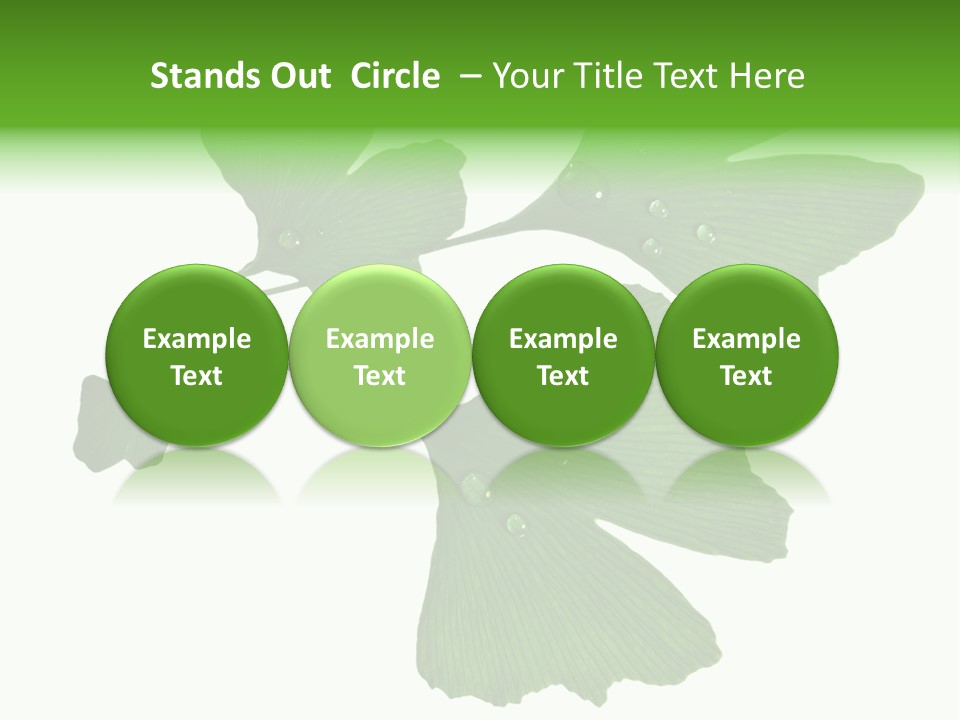 Stands Out Circle – Your Title Text Here

Example Text

Example Text

Example Text

Example Text